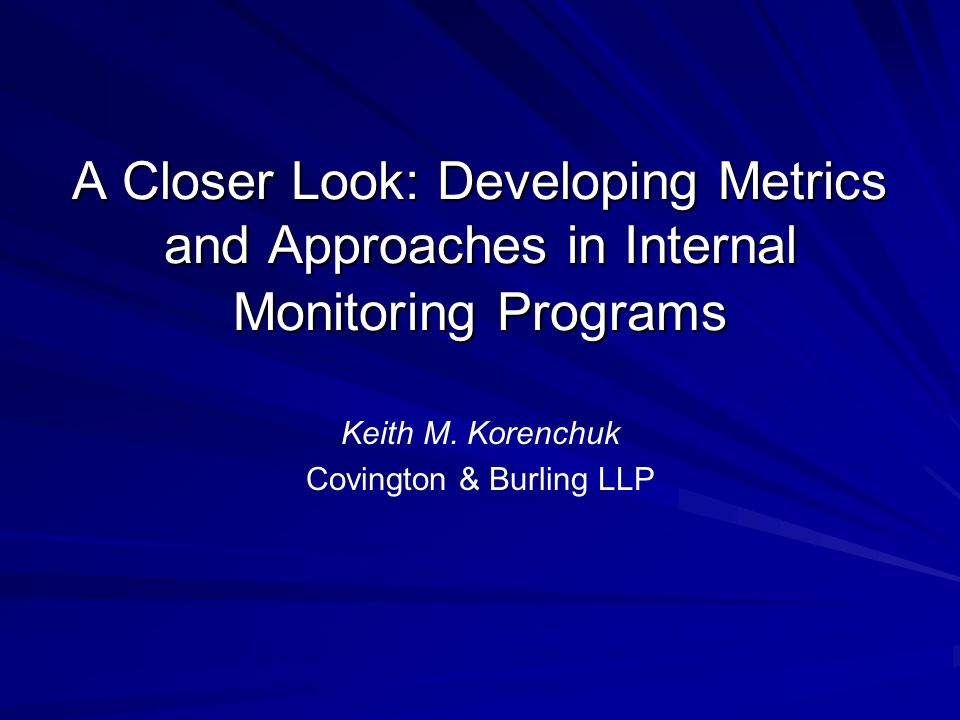 A Closer Look: Developing Metrics and Approaches in Internal Monitoring Programs

Keith M. Korenchuk
Covington & Burling LLP